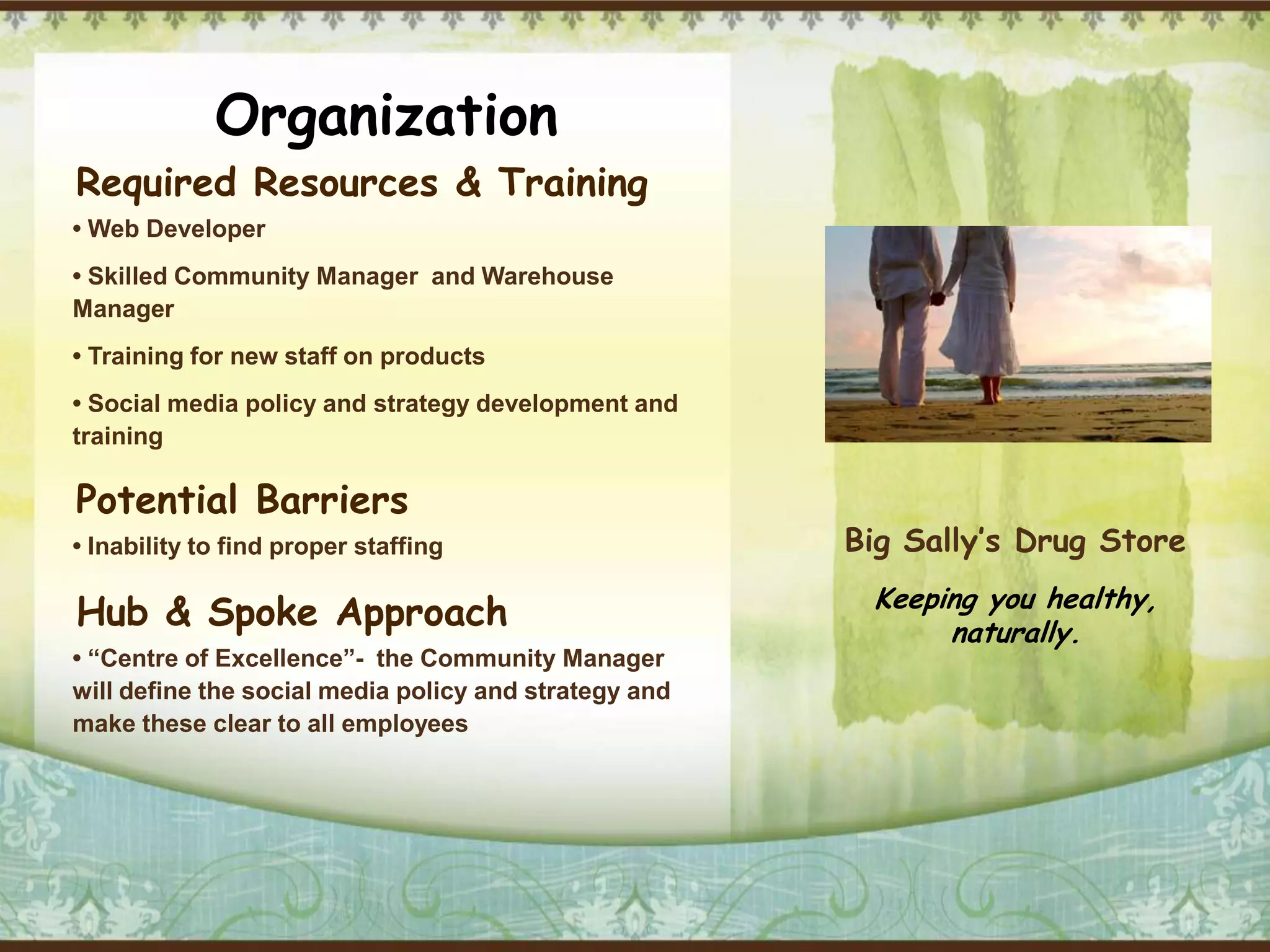 Organization

Required Resources & Training

• Web Developer

• Skilled Community Manager and Warehouse Manager

• Training for new staff on products

• Social media policy and strategy development and training

Potential Barriers

• Inability to find proper staffing

Hub & Spoke Approach

• “Centre of Excellence”- the Community Manager will define the social media policy and strategy and make these clear to all employees

Big Sally’s Drug Store

Keeping you healthy, naturally.